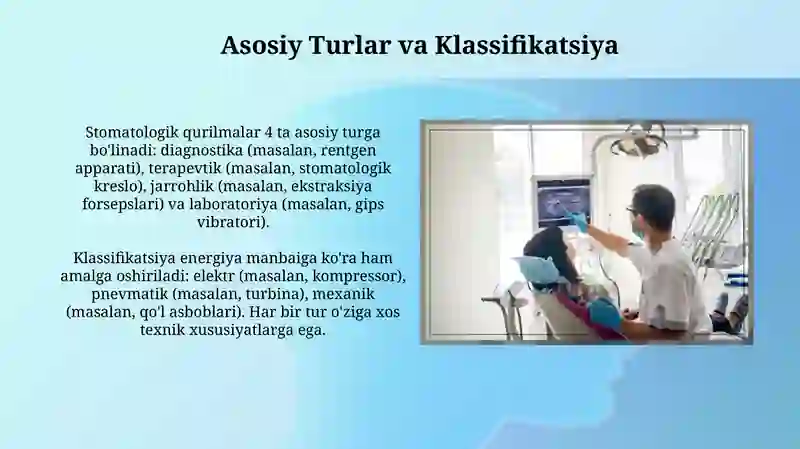 Asosiy Turlar va Klassifikatsiya

Stomatologik qurilmalar 4 ta asosiy turga bo'linadi: diagnostika (masalan, rentgen apparati), terapevtik (masalan, stomatologik kreslo), jarrohlik (masalan, ekstraksiya forsepslari) va laboratoriya (masalan, gips vibratori).

Klassifikatsiya energiya manbaiga ko'ra ham amalga oshiriladi: elektr (masalan, kompressor), pnevmatik (masalan, turbina), mexanik (masalan, qo'l asboblari). Har bir tur o'ziga xos texnik xususiyatlarga ega.